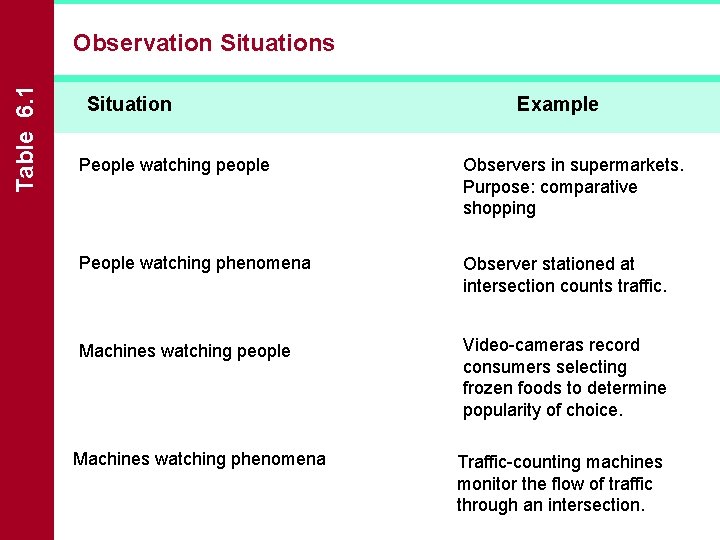 Table 6.1

Observation Situations

| Situation | Example |
|---|---|
| People watching people | Observers in supermarkets. Purpose: comparative shopping |
| People watching phenomena | Observer stationed at intersection counts traffic. |
| Machines watching people | Video-cameras record consumers selecting frozen foods to determine popularity of choice. |
| Machines watching phenomena | Traffic-counting machines monitor the flow of traffic through an intersection. |